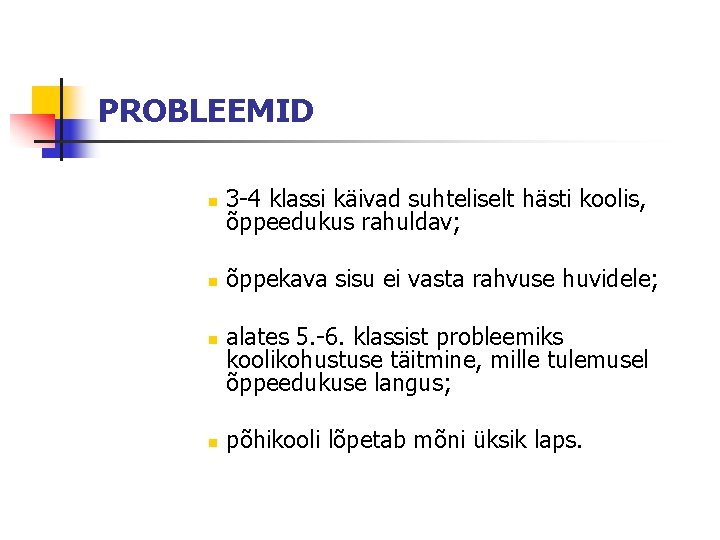 PROBLEEMID

3-4 klassi käivad suhteliselt hästi koolis, õppeedukus rahuldav;

õppekava sisu ei vasta rahvuse huvidele;

alates 5.-6. klassist probleemiks koolikohustuse täitmine, mille tulemusel õppeedukuse langus;

põhikooli lõpetab mõni üksik laps.